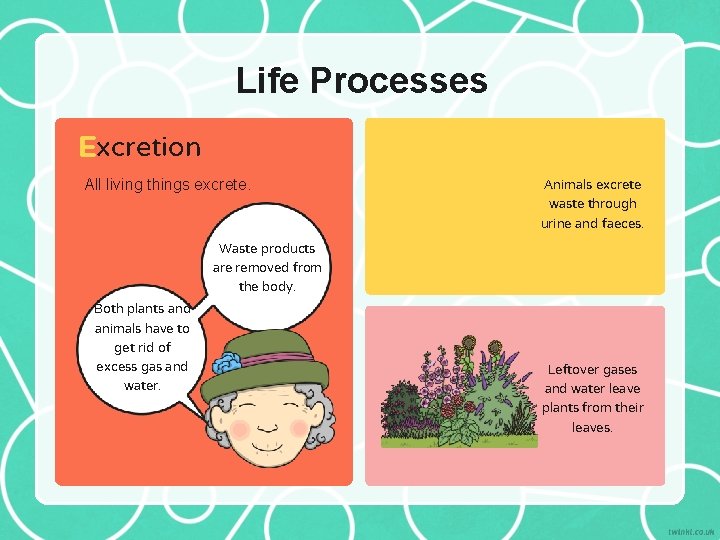 Life Processes

Excretion

All living things excrete.

Waste products are removed from the body.

Both plants and animals have to get rid of excess gas and water.

Animals excrete waste through urine and faeces.

Leftover gases and water leave plants from their leaves.

twinkl.co.uk